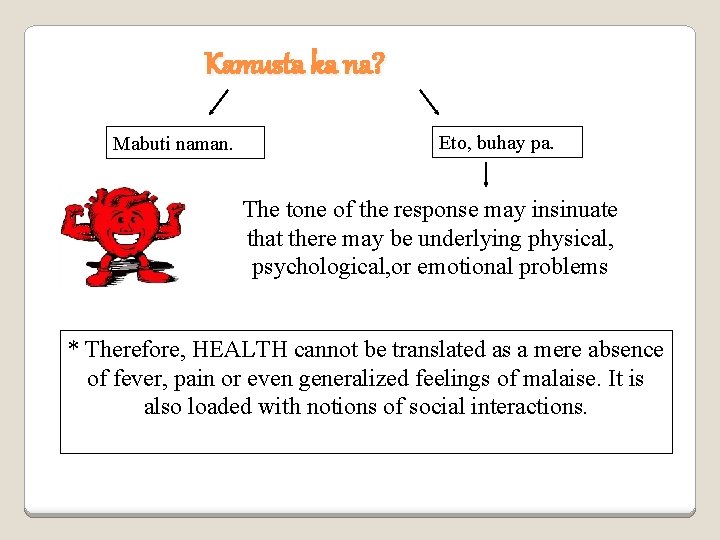 Kamusta ka na?

Mabuti naman.

Eto, buhay pa.

The tone of the response may insinuate that there may be underlying physical, psychological,or emotional problems

* Therefore, HEALTH cannot be translated as a mere absence of fever, pain or even generalized feelings of malaise. It is also loaded with notions of social interactions.